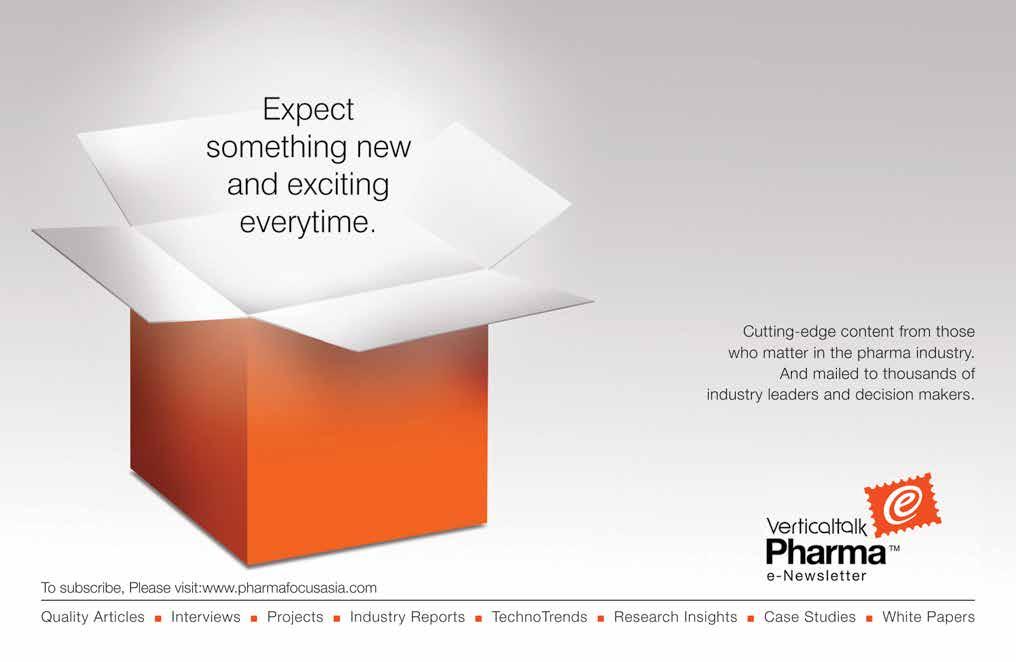 Expect something new and exciting everytime.

Cutting-edge content from those who matter in the pharma industry. And mailed to thousands of industry leaders and decision makers.

e

Verticaltalk
Pharma™
e-Newsletter

To subscribe, Please visit:www.pharmafocusasia.com

Quality Articles ■ Interviews ■ Projects ■ Industry Reports ■ TechnoTrends ■ Research Insights ■ Case Studies ■ White Papers